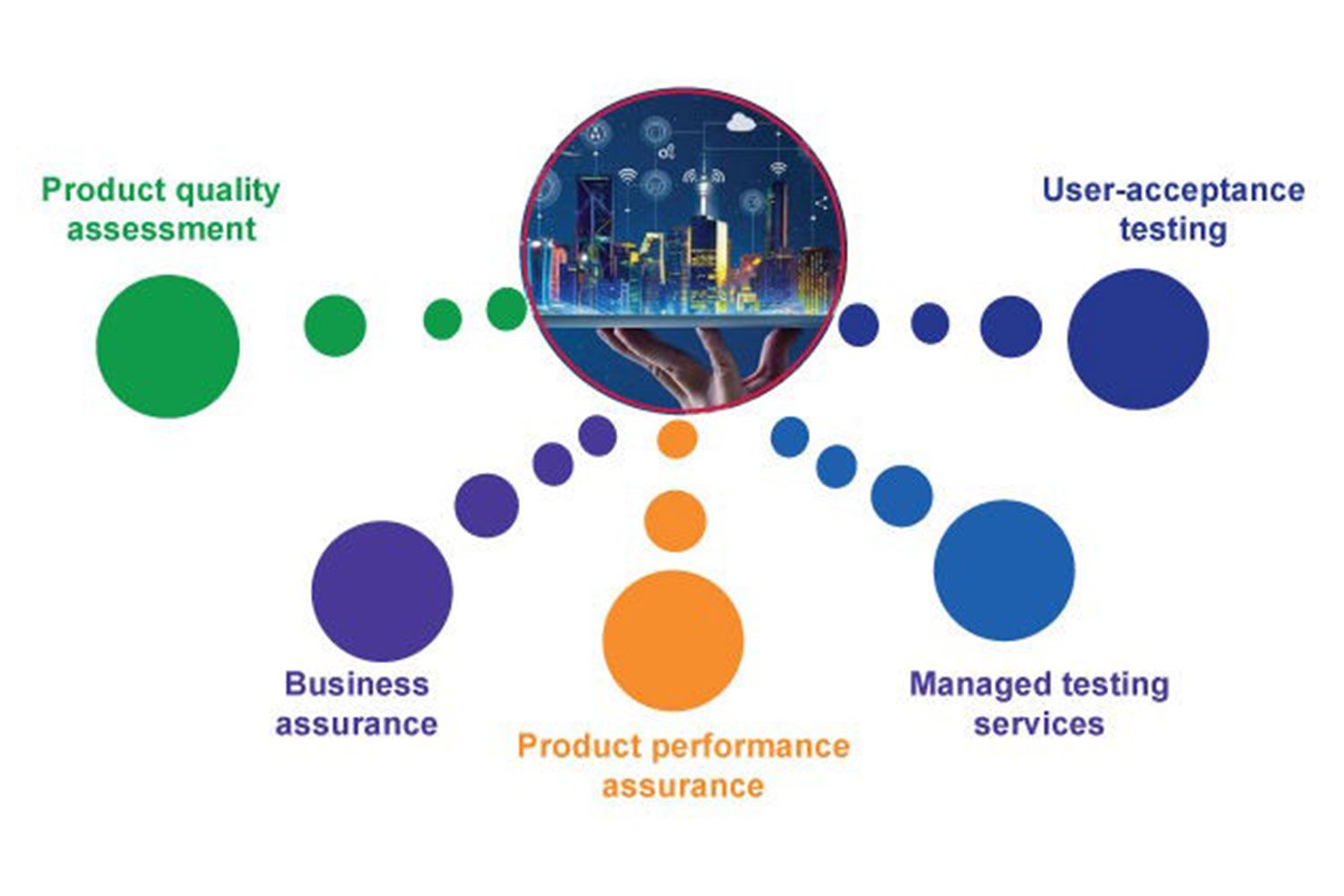 Product quality assessment

User-acceptance testing

Business assurance

Product performance assurance

Managed testing services